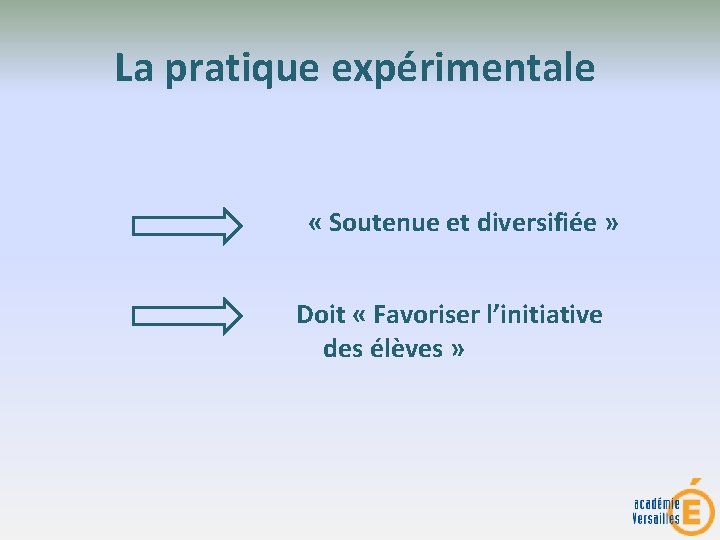 La pratique expérimentale

« Soutenue et diversifiée »

Doit « Favoriser l'initiative des élèves »

académie Versailles É